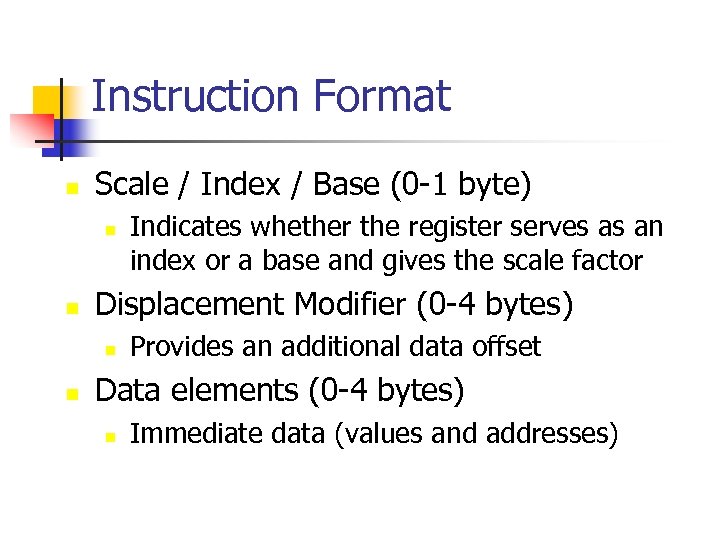 Instruction Format

Scale / Index / Base (0-1 byte)

Indicates whether the register serves as an index or a base and gives the scale factor

Displacement Modifier (0-4 bytes)

Provides an additional data offset

Data elements (0-4 bytes)

Immediate data (values and addresses)